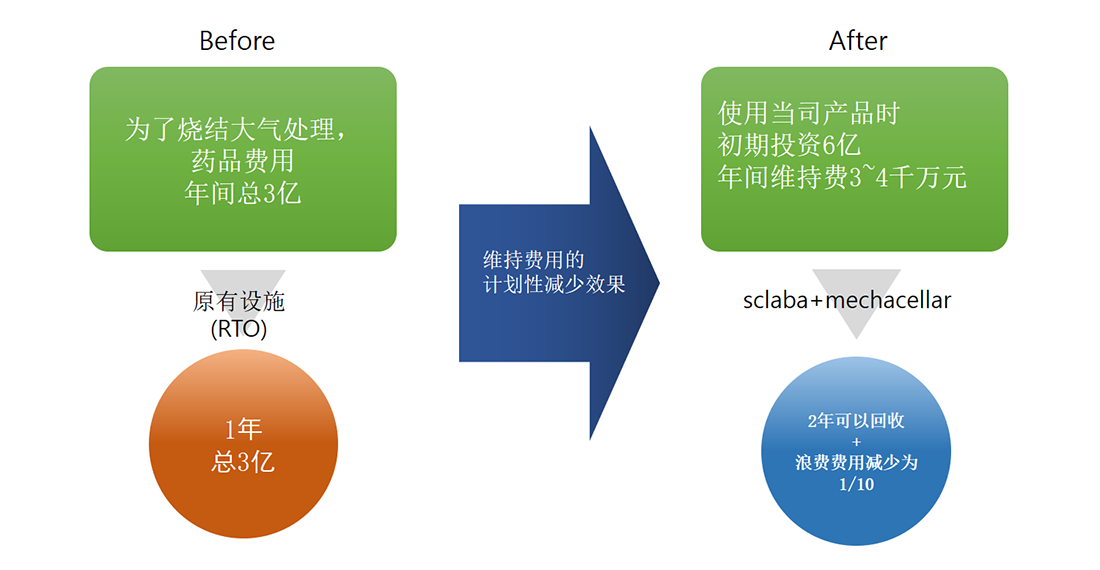 Before

为了烧结大气处理，
药品费用
年间总3亿

原有设施
(RTO)

1年
总3亿

维持费用的
计划性减少效果

After

使用当司产品时
初期投资6亿
年间维持费3~4千万元

sclaba+mechacellar

2年可以回收
+
浪费费用减少为
1/10